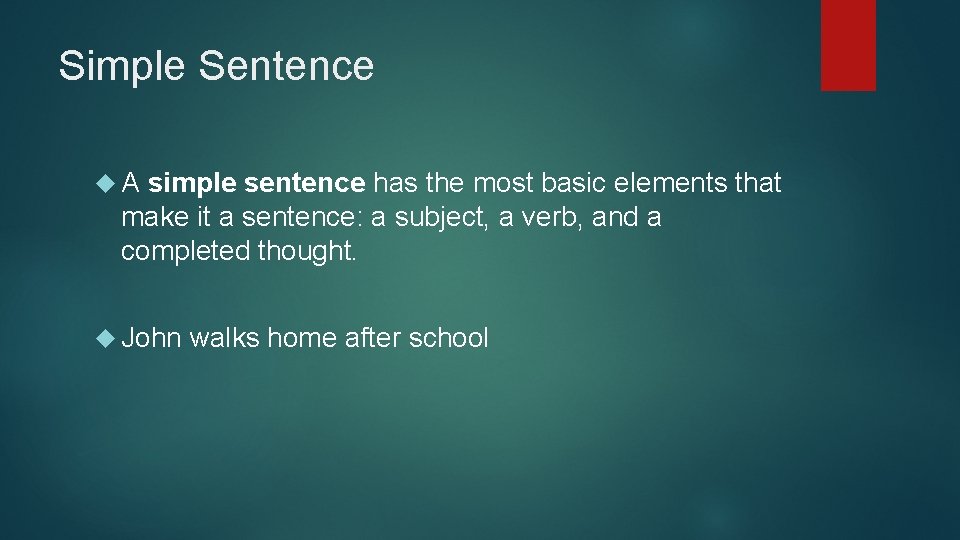 Simple Sentence

A simple sentence has the most basic elements that make it a sentence: a subject, a verb, and a completed thought.

John walks home after school